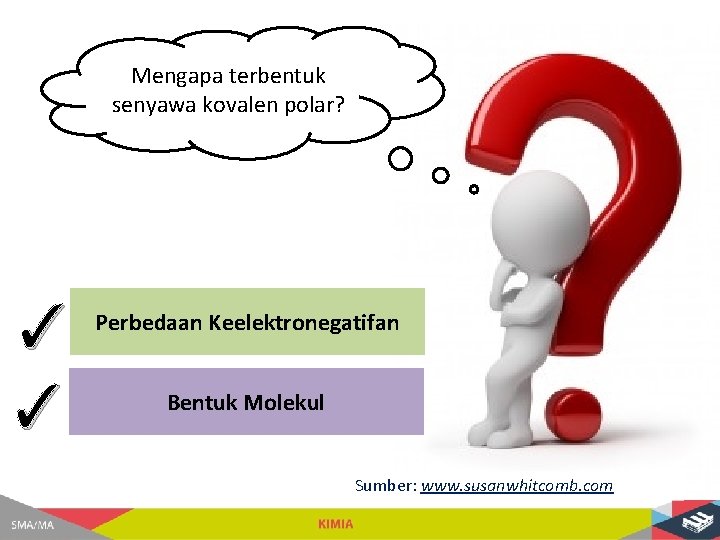 Mengapa terbentuk senyawa kovalen polar?

✓ Perbedaan Keelektronegatifan

✓ Bentuk Molekul

Sumber: www.susanwhitcomb.com

SMA/MA

KIMIA